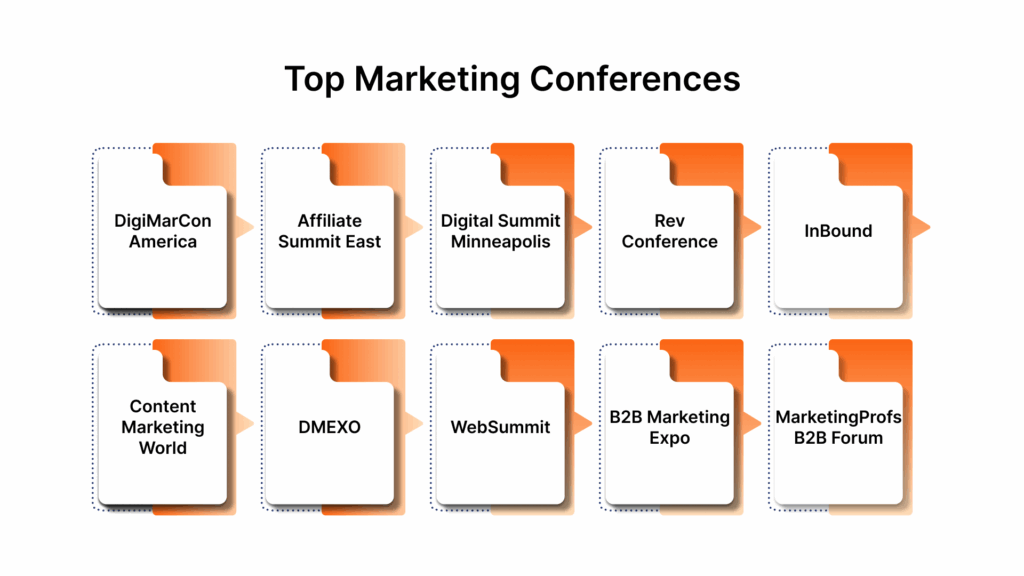 Top Marketing Conferences

DigiMarCon America

Affiliate Summit East

Digital Summit Minneapolis

Rev Conference

InBound

Content Marketing World

DMEXO

WebSummit

B2B Marketing Expo

MarketingProfs B2B Forum